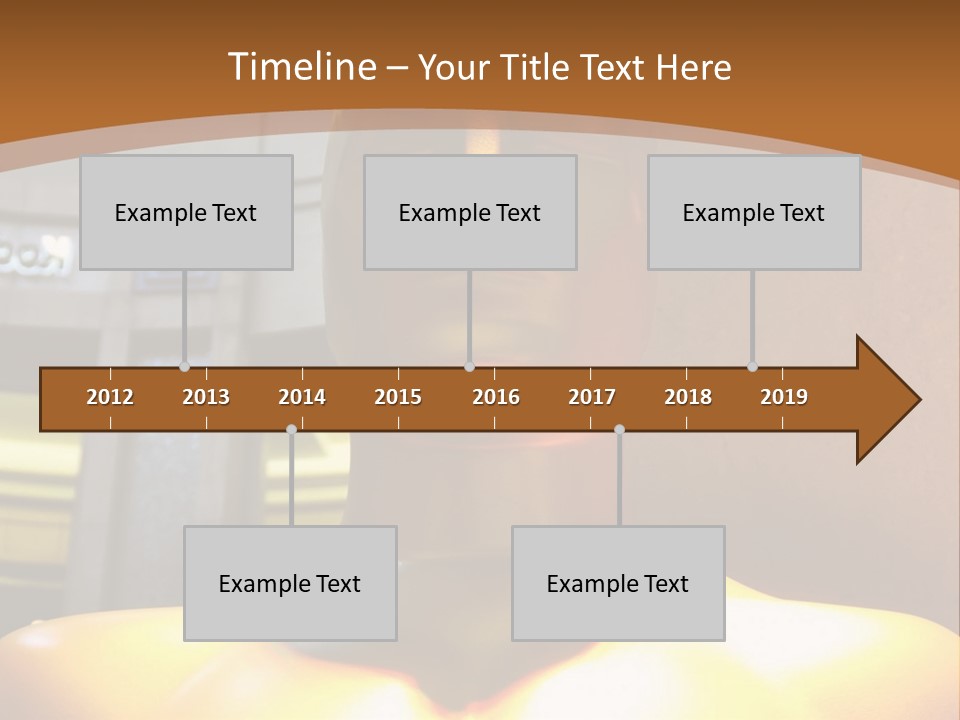 Timeline – Your Title Text Here

Example Text

Example Text

Example Text

2012 2013 2014 2015 2016 2017 2018 2019

Example Text

Example Text